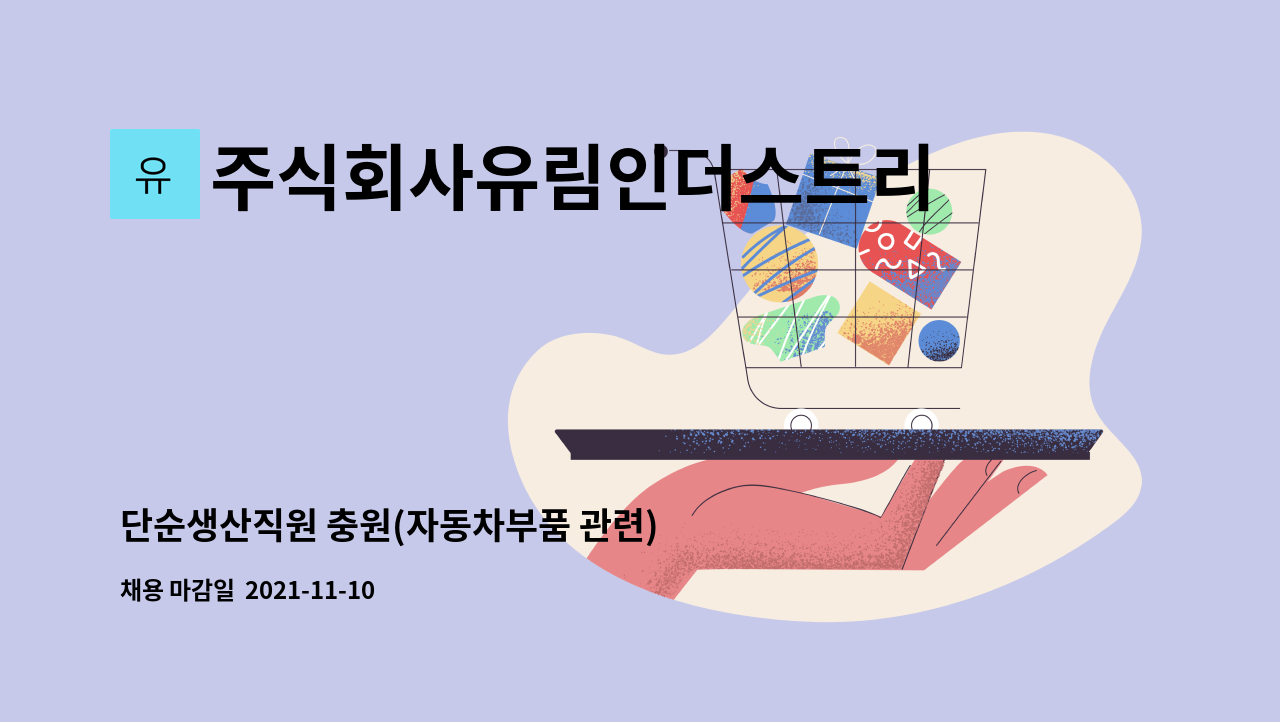 유

주식회사유림인더스트리

단순생산직원 충원(자동차부품 관련)

채용 마감일 2021-11-10